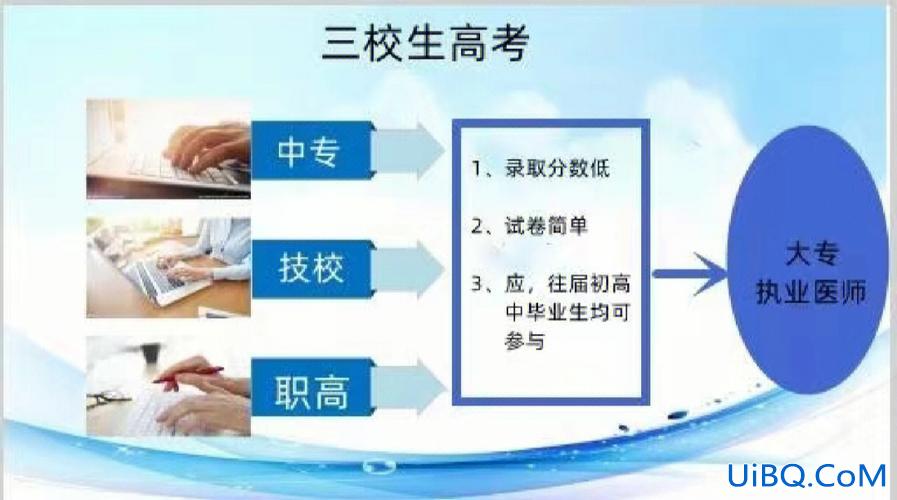 三校生高考

中专

技校

职高

1、录取分数低

2、试卷简单

3、应，往届初高中毕业生均可参与

大专
执业医师

UiBQ.CoM